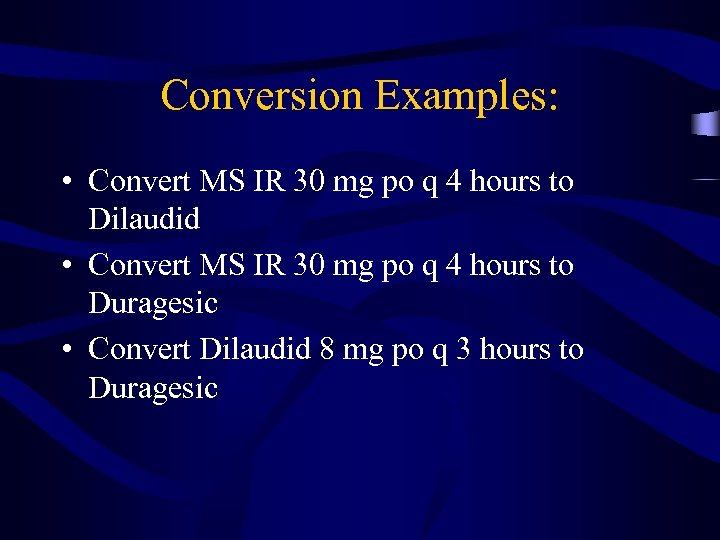 Conversion Examples:

• Convert MS IR 30 mg po q 4 hours to Dilaudid
• Convert MS IR 30 mg po q 4 hours to Duragesic
• Convert Dilaudid 8 mg po q 3 hours to Duragesic